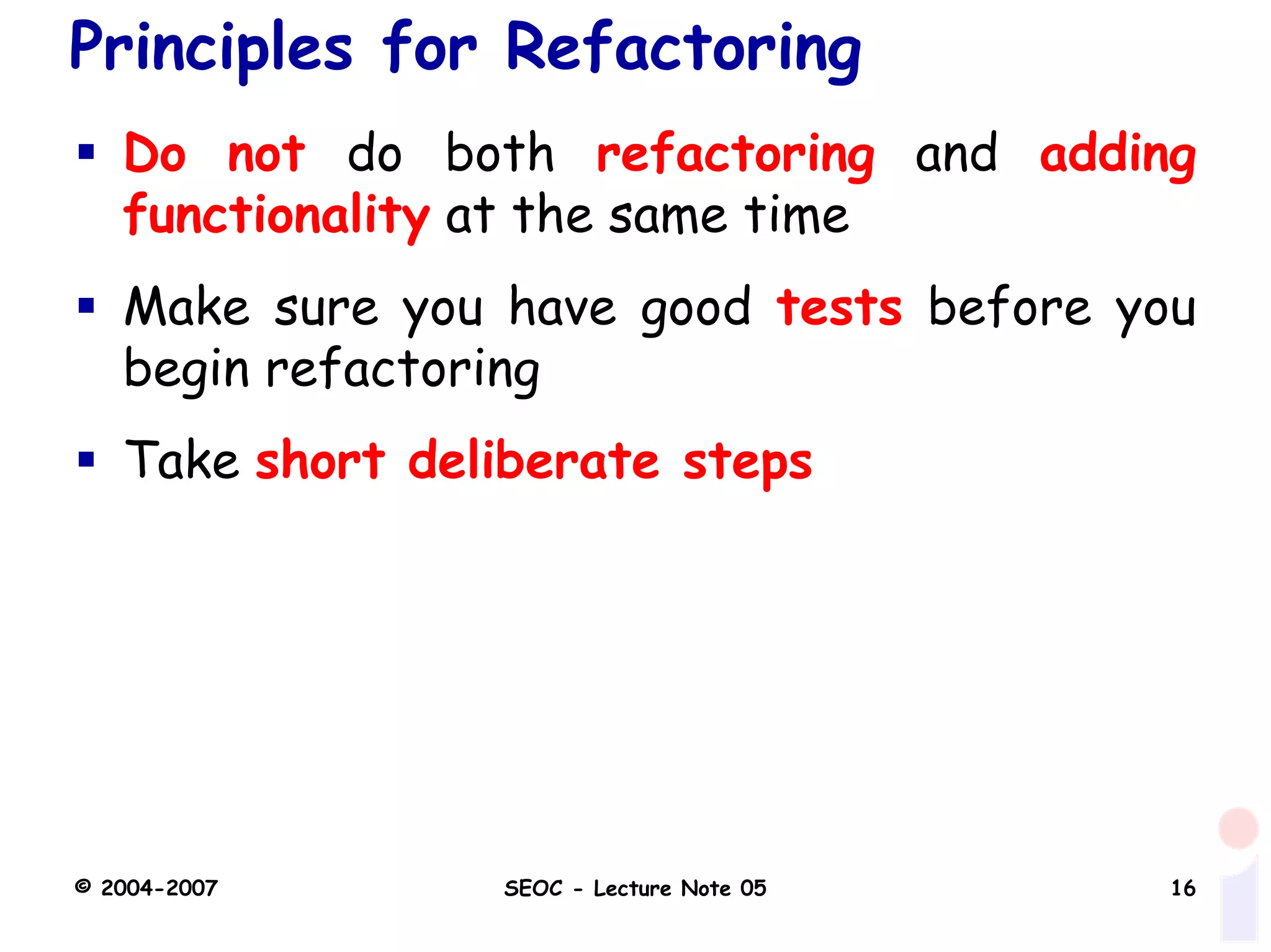 Principles for Refactoring

▪ Do not do both refactoring and adding functionality at the same time

▪ Make sure you have good tests before you begin refactoring

▪ Take short deliberate steps

© 2004-2007

SEOC - Lecture Note 05

16